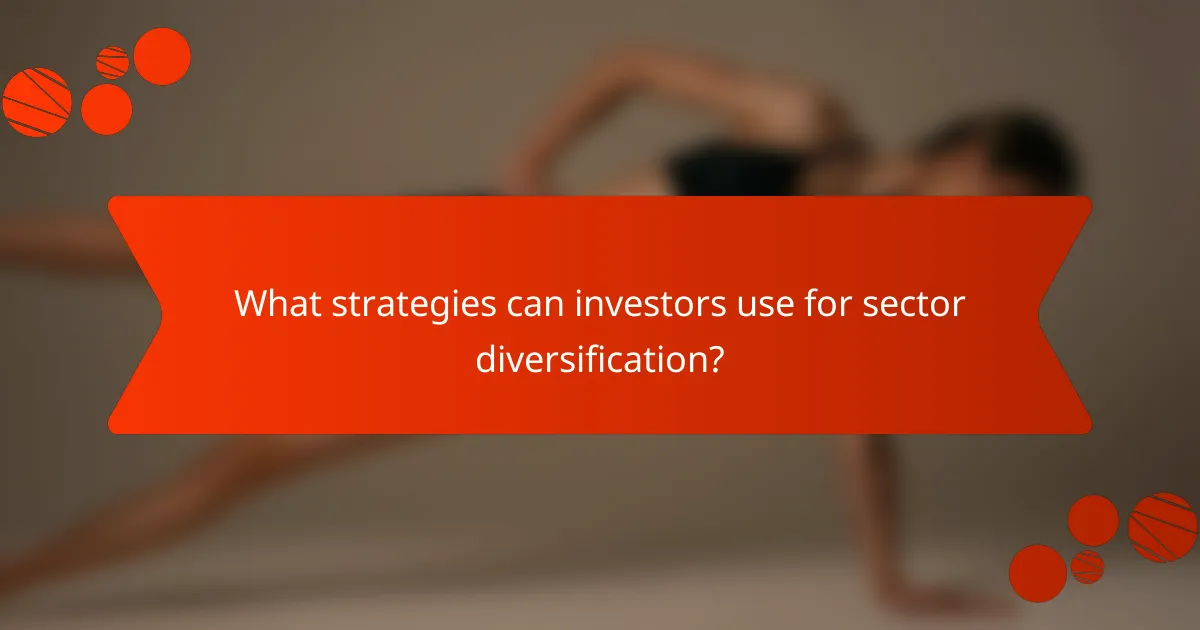 What strategies can investors use for sector diversification?